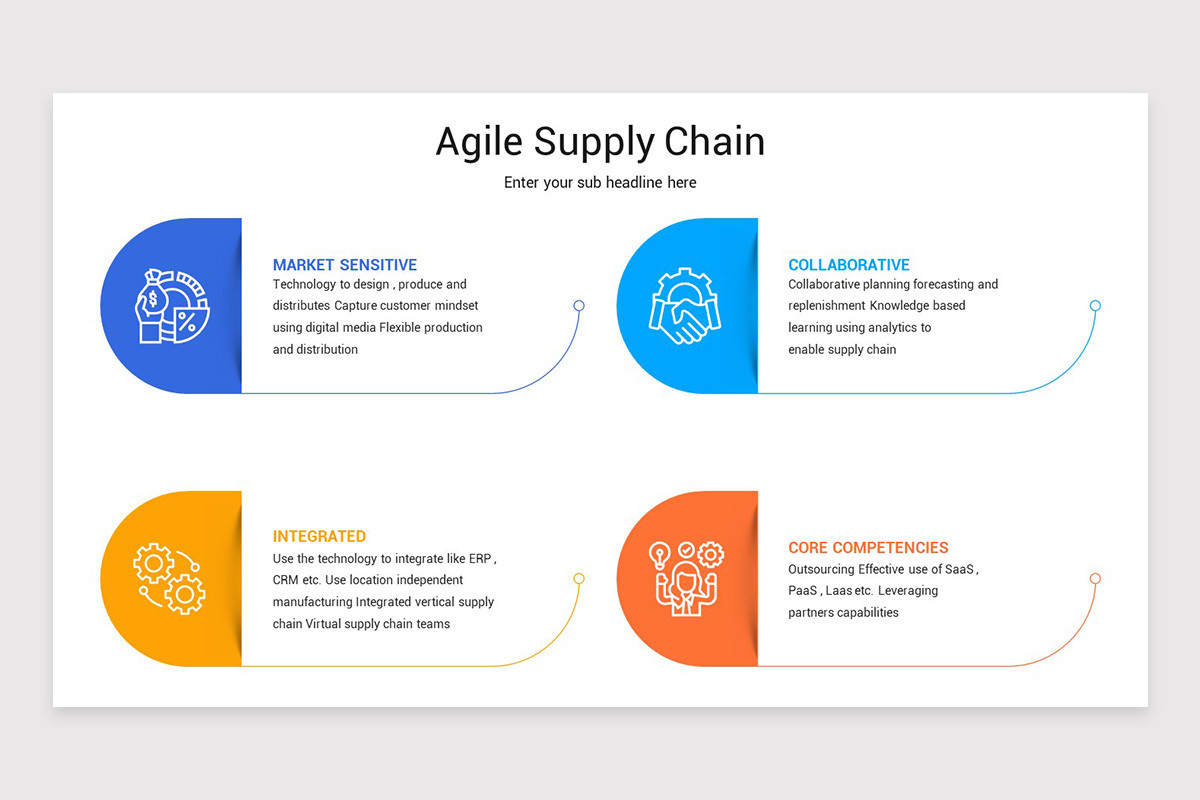 Agile Supply Chain

Enter your sub headline here

MARKET SENSITIVE
Technology to design , produce and distributes Capture customer mindset using digital media Flexible production and distribution

COLLABORATIVE
Collaborative planning forecasting and replenishment Knowledge based learning using analytics to enable supply chain

INTEGRATED
Use the technology to integrate like ERP , CRM etc. Use location independent manufacturing Integrated vertical supply chain Virtual supply chain teams

CORE COMPETENCIES
Outsourcing Effective use of SaaS , PaaS , Laas etc. Leveraging partners capabilities